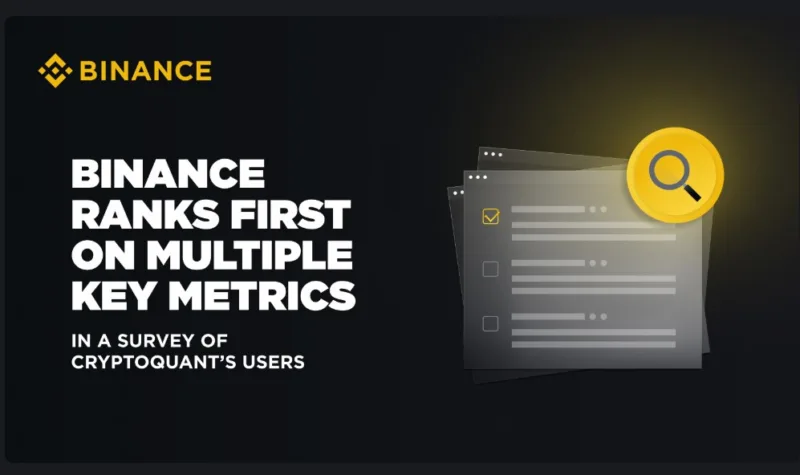 BINANCE

BINANCE RANKS FIRST ON MULTIPLE KEY METRICS

IN A SURVEY OF CRYPTOQUANT'S USERS